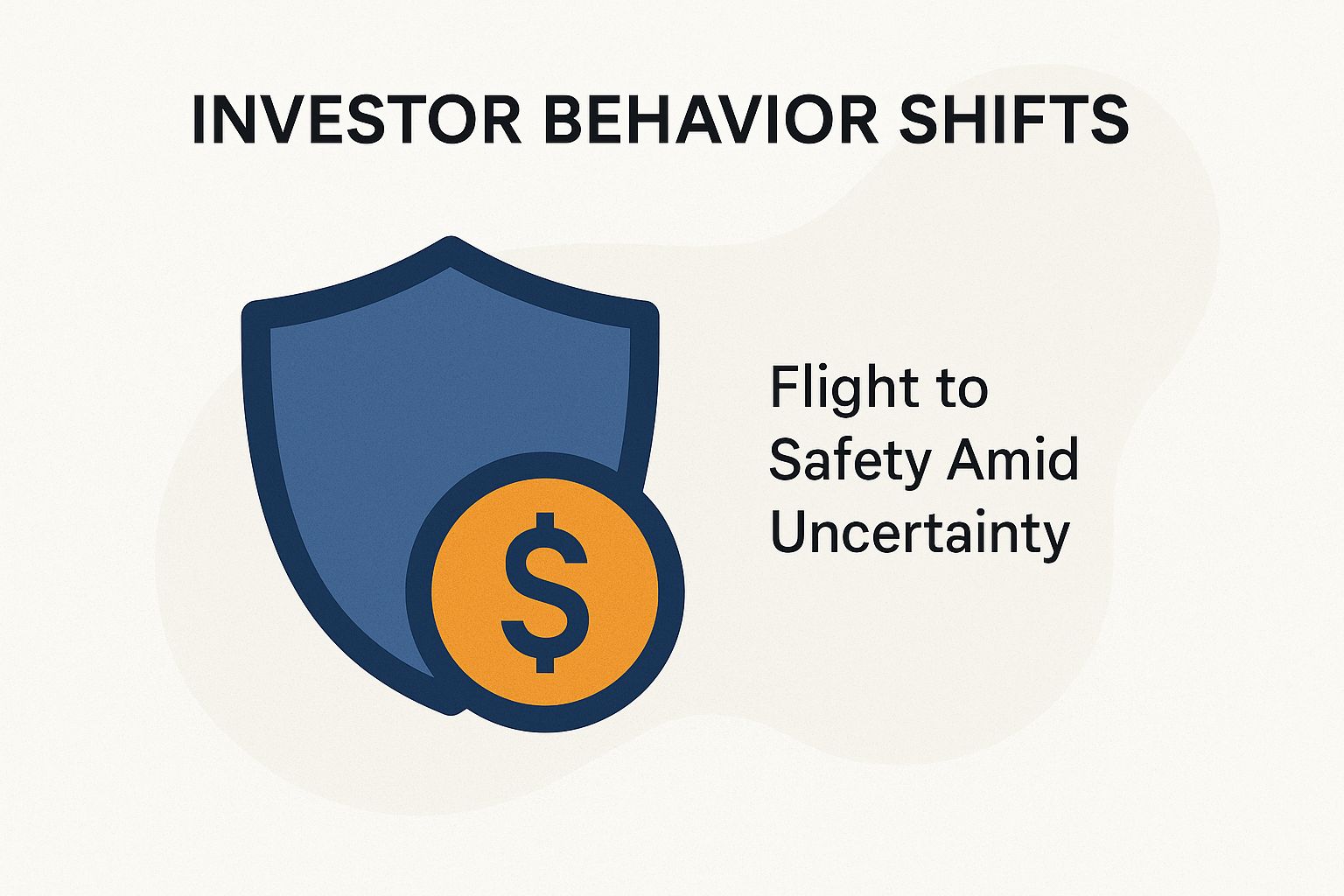 INVESTOR BEHAVIOR SHIFTS

$

Flight to Safety Amid Uncertainty